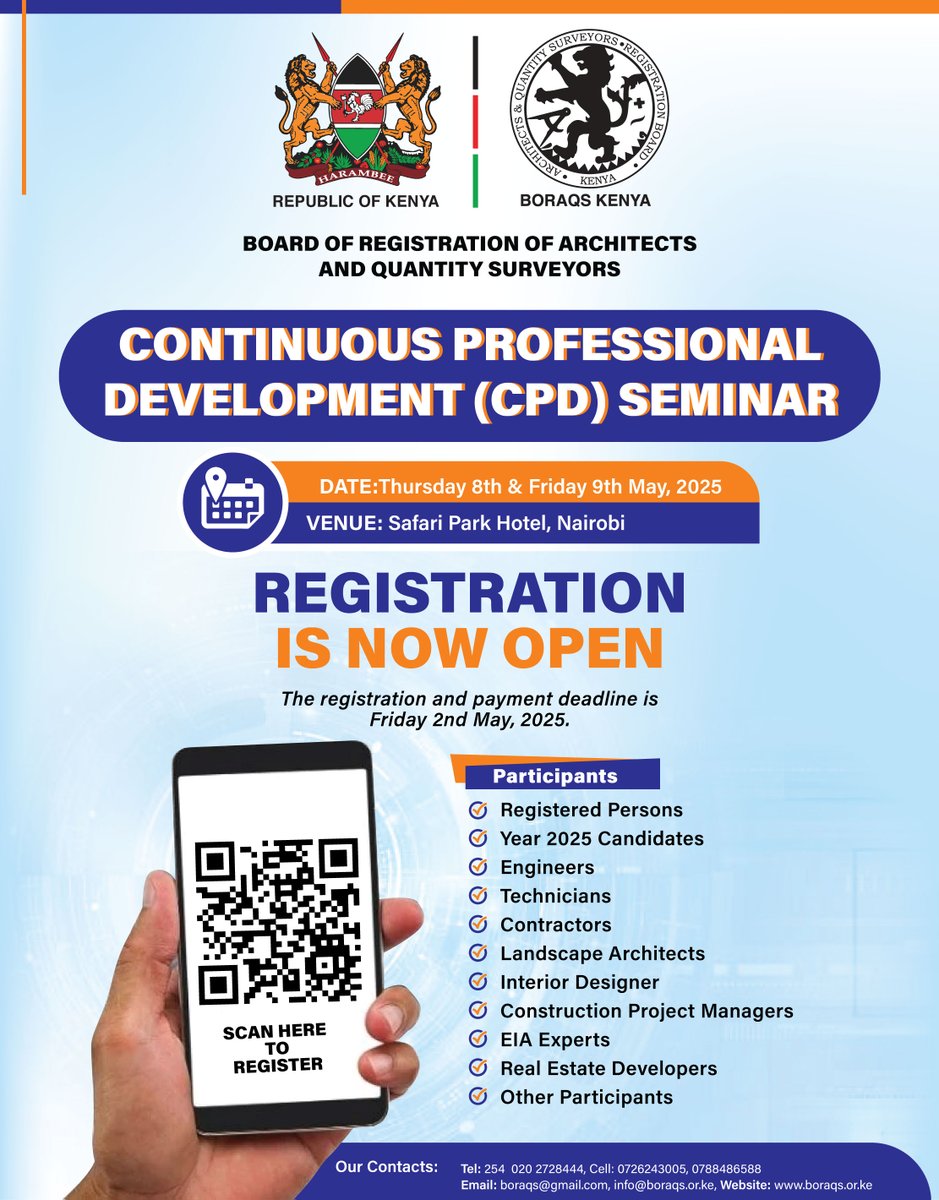 HARAMBEE

REPUBLIC OF KENYA

ARCHITECTS & QUANTITY SURVEYORS • REGISTRATION BOARD • KENYA

BORAQS KENYA

BOARD OF REGISTRATION OF ARCHITECTS AND QUANTITY SURVEYORS

CONTINUOUS PROFESSIONAL DEVELOPMENT (CPD) SEMINAR

DATE:Thursday 8th & Friday 9th May, 2025

VENUE: Safari Park Hotel, Nairobi

REGISTRATION IS NOW OPEN

The registration and payment deadline is Friday 2nd May, 2025.

SCAN HERE TO REGISTER

Participants

Registered Persons
Year 2025 Candidates
Engineers
Technicians
Contractors
Landscape Architects
Interior Designer
Construction Project Managers
EIA Experts
Real Estate Developers
Other Participants

Our Contacts: Tel: 254 020 2728444, Cell: 0726243005, 0788486588
Email: boraqs@gmail.com, info@boraqs.or.ke, Website: www.boraqs.or.ke